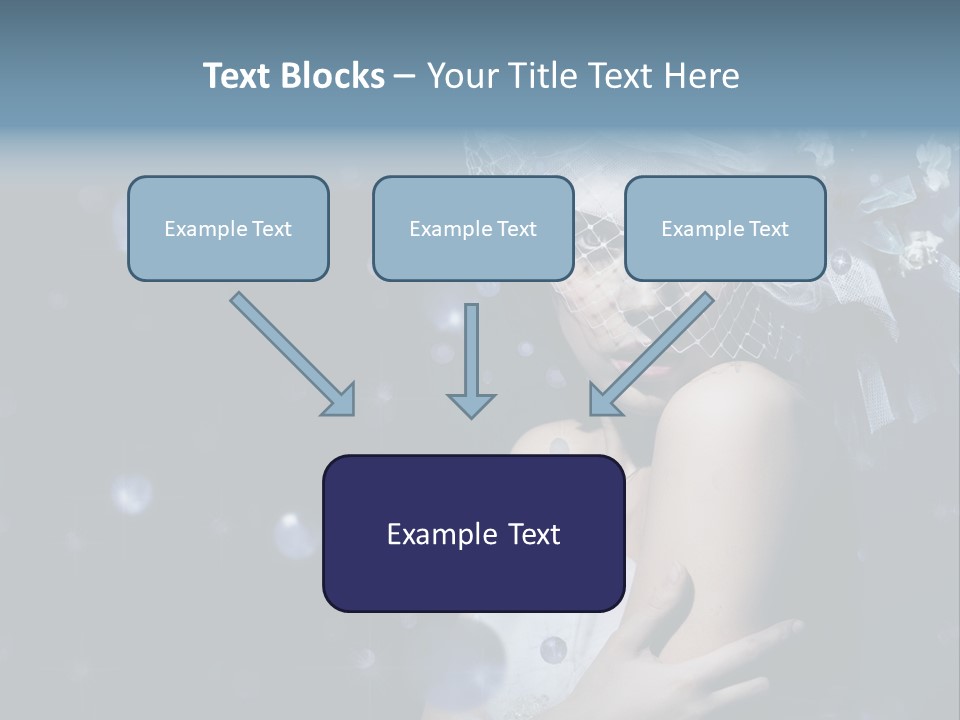 Text Blocks – Your Title Text Here

Example Text

Example Text

Example Text

Example Text